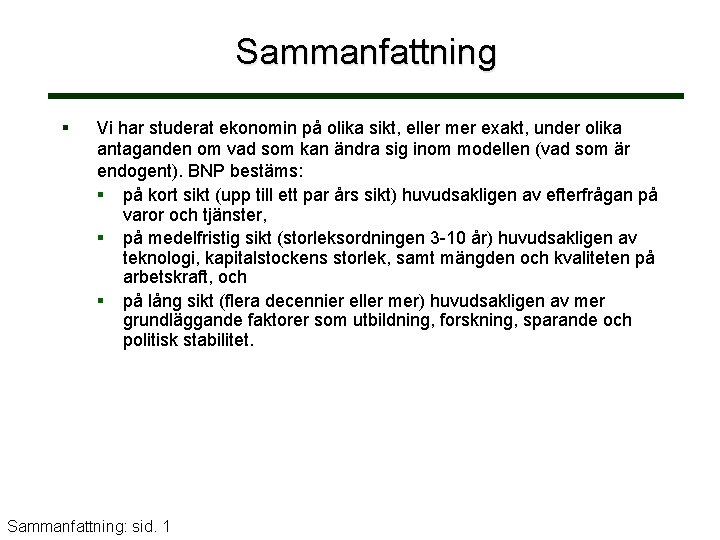 Sammanfattning

▪ Vi har studerat ekonomin på olika sikt, eller mer exakt, under olika antaganden om vad som kan ändra sig inom modellen (vad som är endogent). BNP bestäms:

▪ på kort sikt (upp till ett par års sikt) huvudsakligen av efterfrågan på varor och tjänster,

▪ på medelfristig sikt (storleksordningen 3-10 år) huvudsakligen av teknologi, kapitalstockens storlek, samt mängden och kvaliteten på arbetskraft, och

▪ på lång sikt (flera decennier eller mer) huvudsakligen av mer grundläggande faktorer som utbildning, forskning, sparande och politisk stabilitet.

Sammanfattning: sid. 1